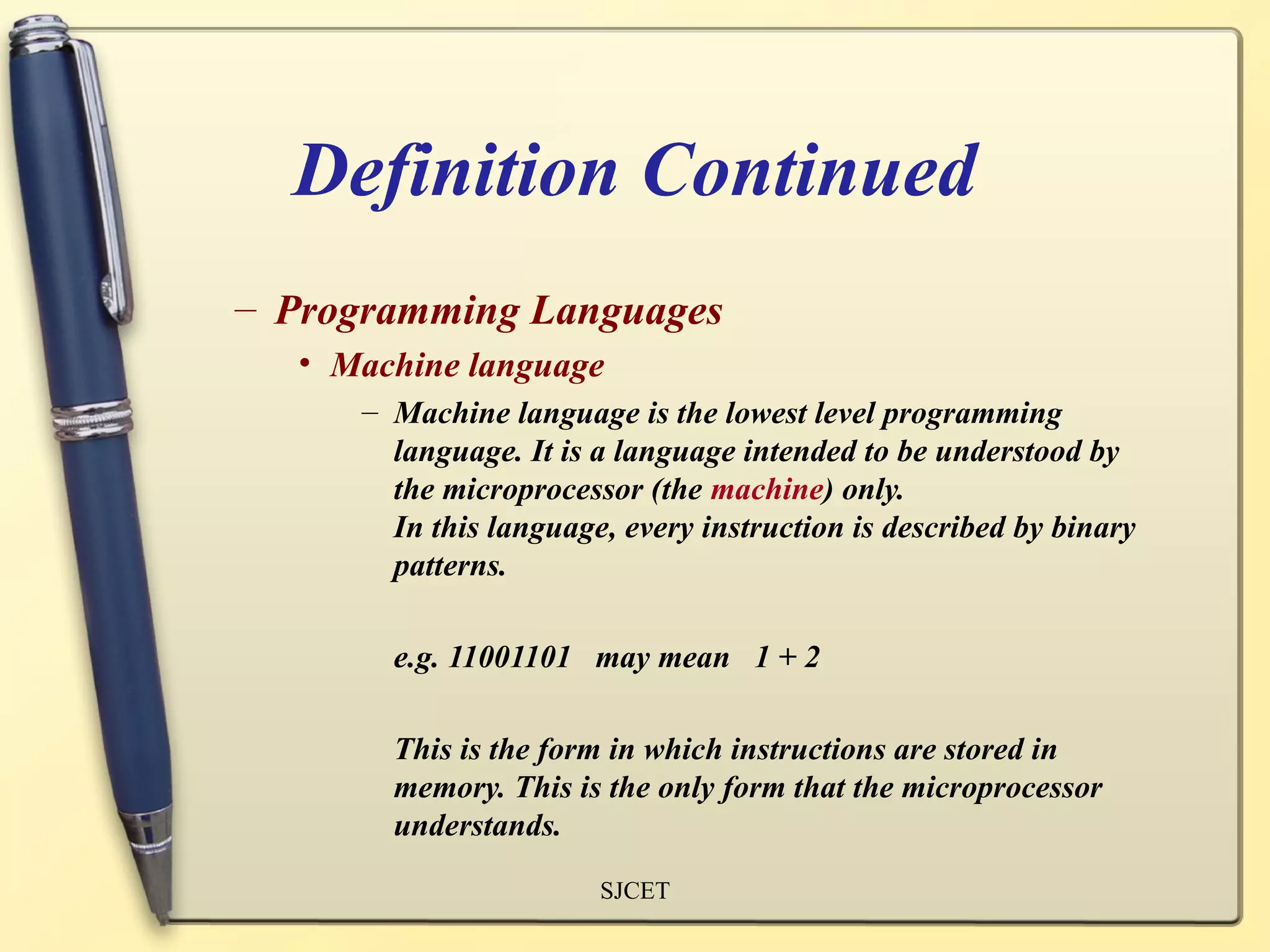 Definition Continued

– Programming Languages

• Machine language

– Machine language is the lowest level programming language. It is a language intended to be understood by the microprocessor (the machine) only.
In this language, every instruction is described by binary patterns.

e.g. 11001101 may mean 1 + 2

This is the form in which instructions are stored in memory. This is the only form that the microprocessor understands.

SJCET